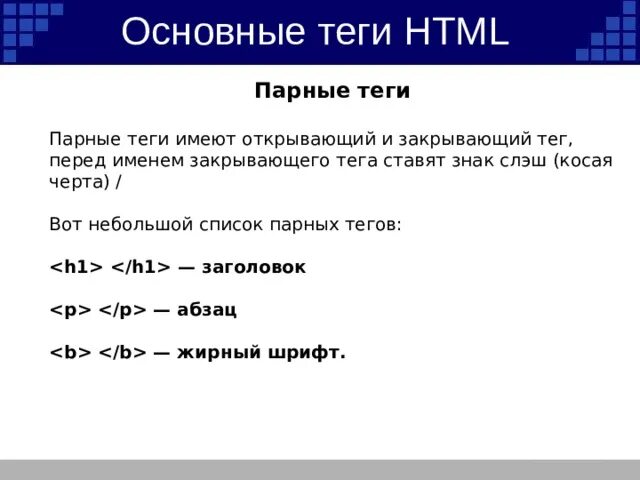 Основные теги HTML

Парные теги

Парные теги имеют открывающий и закрывающий тег, перед именем закрывающего тега ставят знак слэш (косая черта) /

Вот небольшой список парных тегов:

<h1> </h1> — заголовок

<p> </p> — абзац

<b> </b> — жирный шрифт.